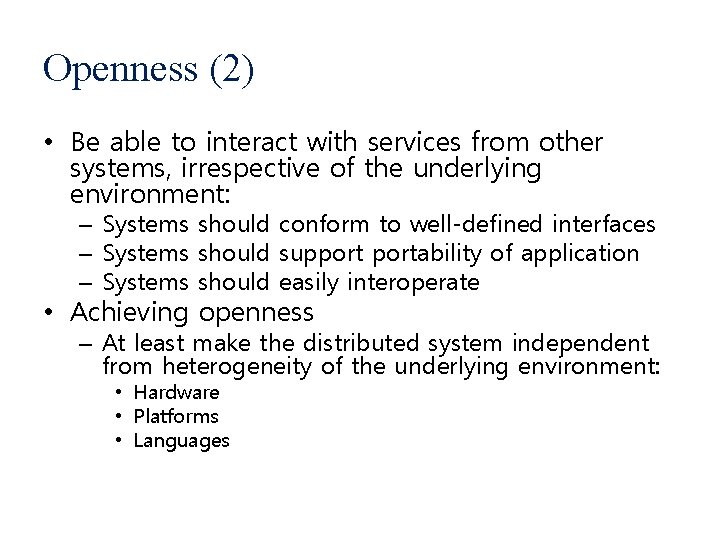 Openness (2)

• Be able to interact with services from other systems, irrespective of the underlying environment:
  – Systems should conform to well-defined interfaces
  – Systems should support portability of application
  – Systems should easily interoperate
• Achieving openness
  – At least make the distributed system independent from heterogeneity of the underlying environment:
    • Hardware
    • Platforms
    • Languages